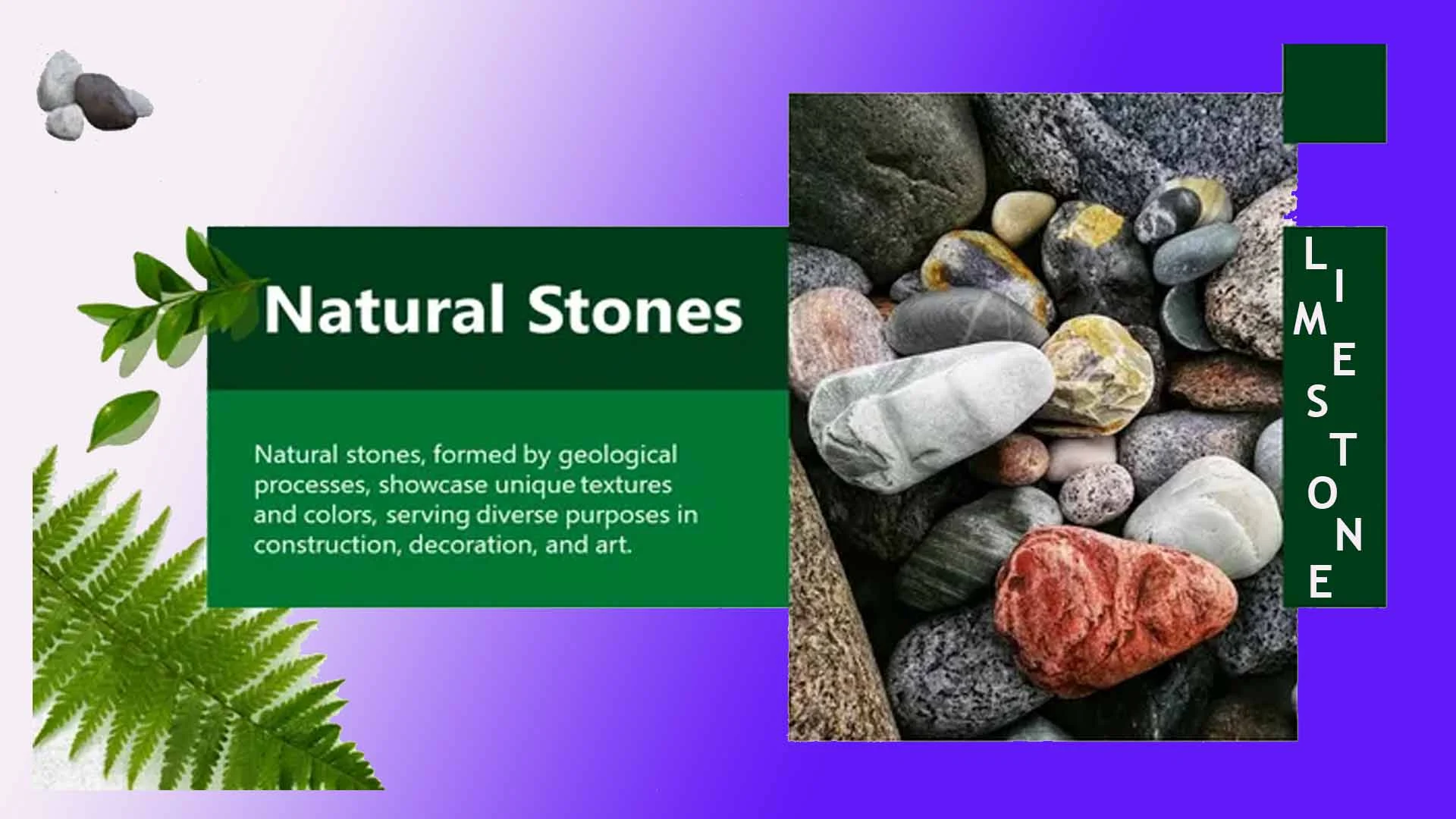 Natural Stones

Natural stones, formed by geological processes, showcase unique textures and colors, serving diverse purposes in construction, decoration, and art.

LIMESTONE